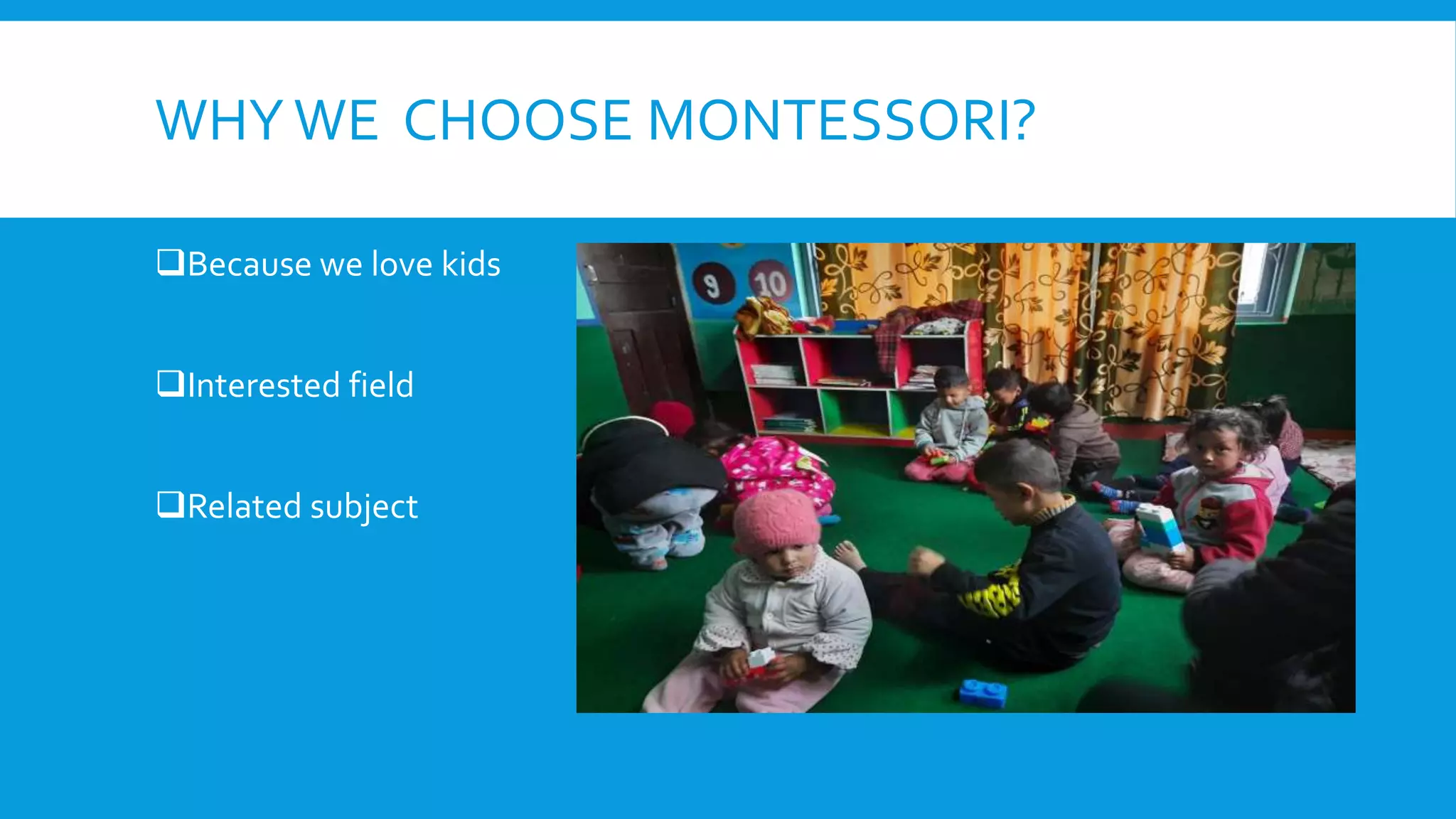 WHY WE CHOOSE MONTESSORI?

❑Because we love kids

❑Interested field

❑Related subject

9 10